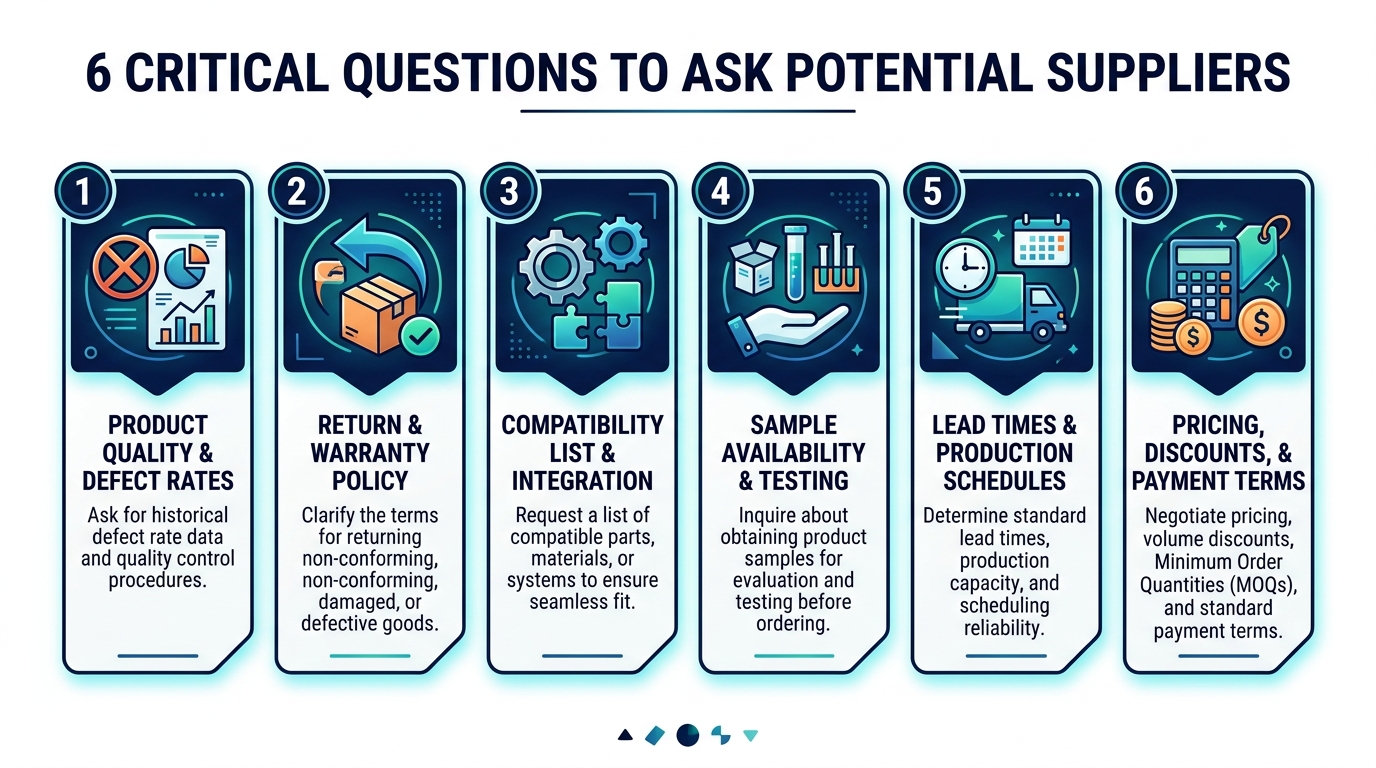 6 CRITICAL QUESTIONS TO ASK POTENTIAL SUPPLIERS

1

PRODUCT QUALITY & DEFECT RATES

Ask for historical defect rate data and quality control procedures.

2

RETURN & WARRANTY POLICY

Clarify the terms for returning non-conforming, non-conforming, damaged, or defective goods.

3

COMPATIBILITY LIST & INTEGRATION

Request a list of compatible parts, materials, or systems to ensure seamless fit.

4

SAMPLE AVAILABILITY & TESTING

Inquire about obtaining product samples for evaluation and testing before ordering.

5

LEAD TIMES & PRODUCTION SCHEDULES

Determine standard lead times, production capacity, and scheduling reliability.

6

PRICING, DISCOUNTS, & PAYMENT TERMS

Negotiate pricing, volume discounts, Minimum Order Quantities (MOQs), and standard payment terms.